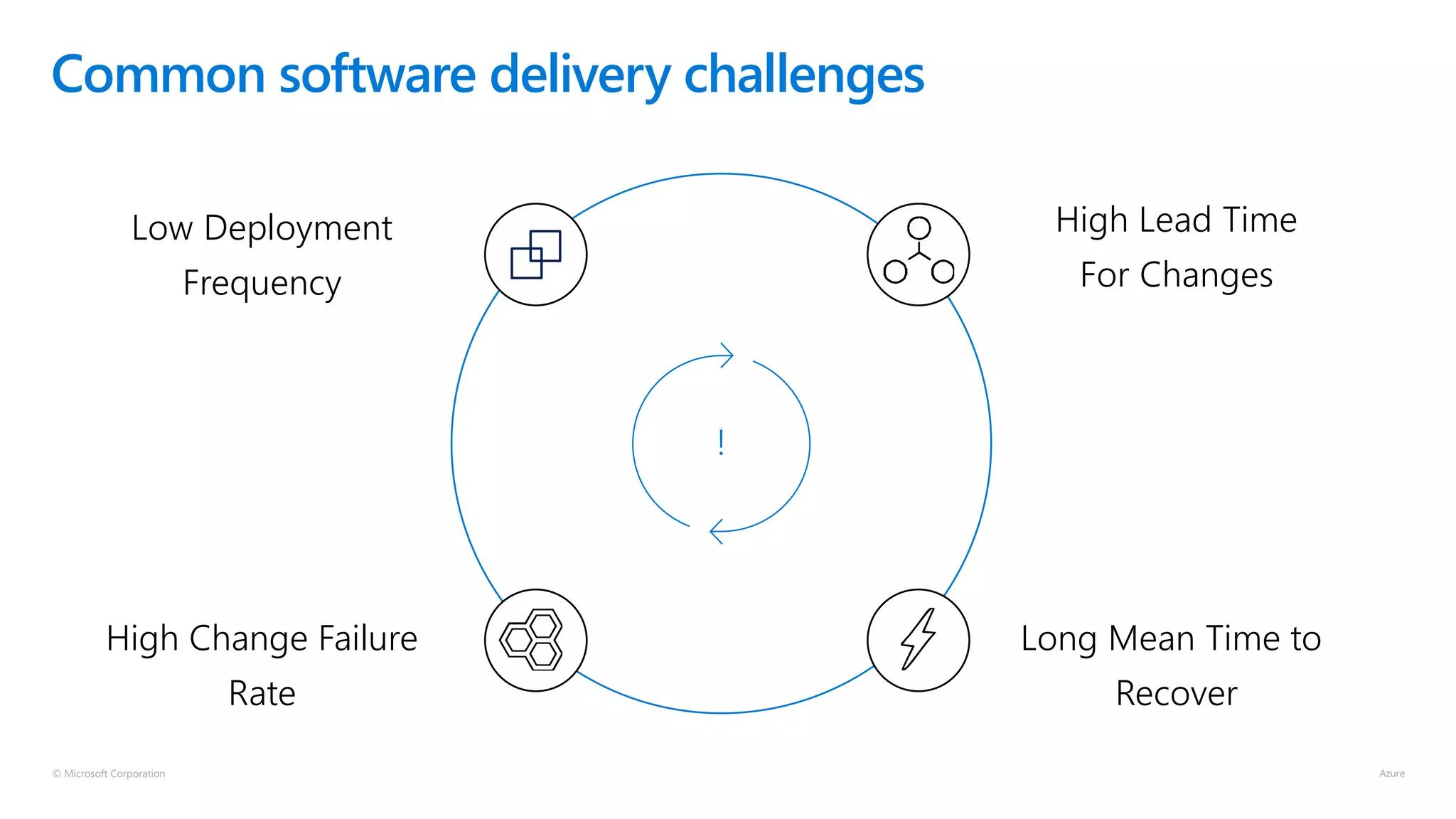 Common software delivery challenges

Low Deployment Frequency

High Lead Time For Changes

!

High Change Failure Rate

Long Mean Time to Recover

© Microsoft Corporation

Azure